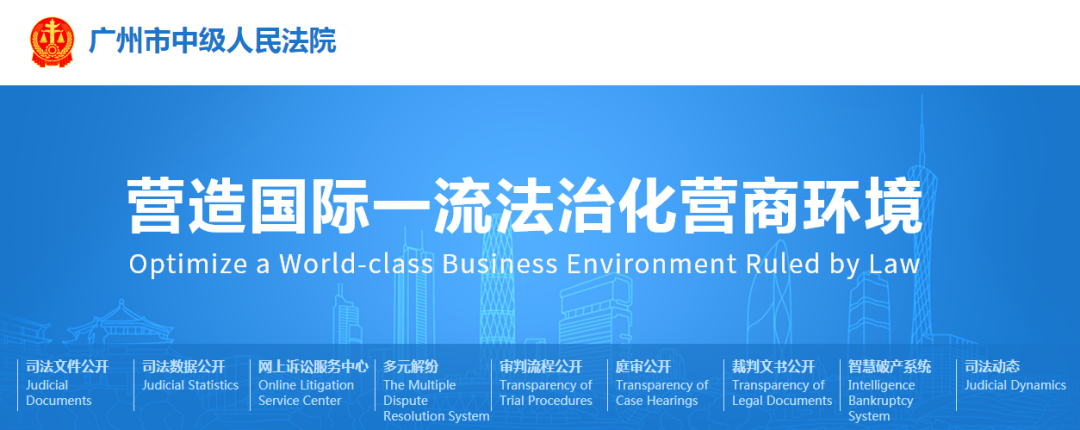 广州市中级人民法院

营造国际一流法治化营商环境
Optimize a World-class Business Environment Ruled by Law

司法文件公开 Judicial Documents

司法数据公开 Judicial Statistics

网上诉讼服务中心 Online Litigation Service Center

多元解纷 The Multiple Dispute Resolution System

审判流程公开 Transparency of Trial Procedures

庭审公开 Transparency of Case Hearings

裁判文书公开 Transparency of Legal Documents

智慧破产系统 Intelligence Bankruptcy System

司法动态 Judicial Dynamics